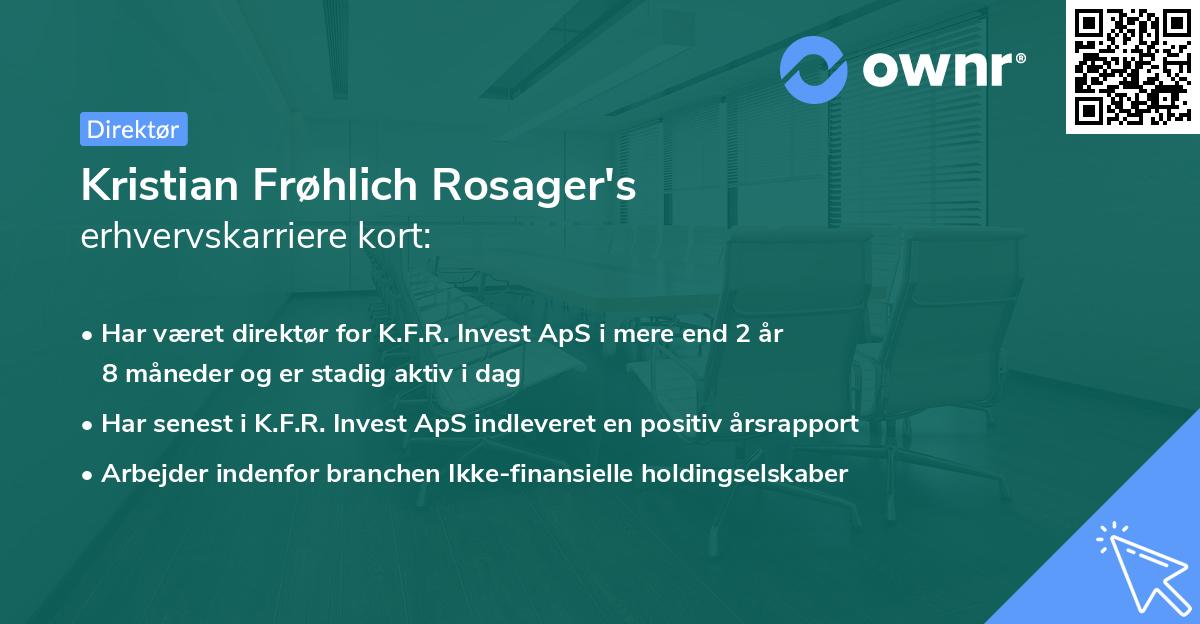 ownr®

Direktør

Kristian Frøhlich Rosager's
erhvervskarriere kort:

• Har været direktør for K.F.R. Invest ApS i mere end 2 år 8 måneder og er stadig aktiv i dag

• Har senest i K.F.R. Invest ApS indleveret en positiv årsrapport

• Arbejder indenfor branchen Ikke-finansielle holdingselskaber